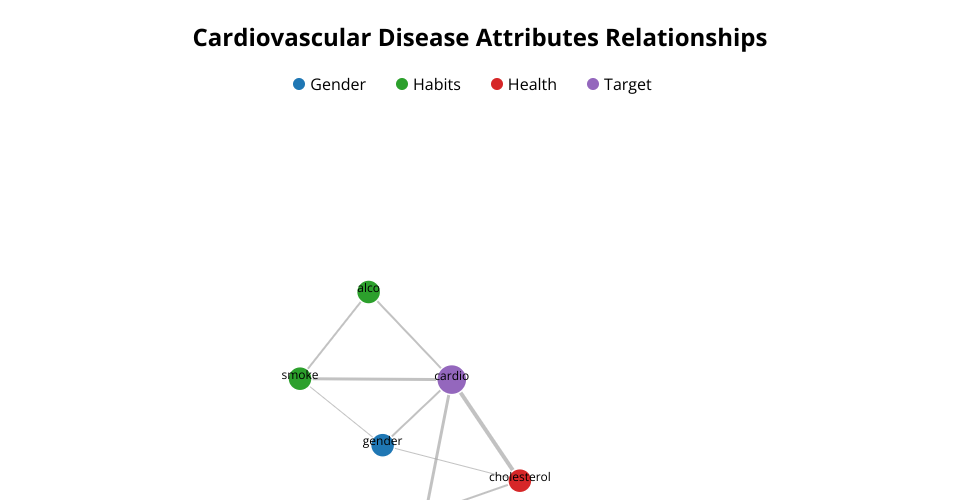 Cardiovascular Disease Attributes Relationships

Gender Habits Health Target

alco

smoke

cardio

gender

cholesterol